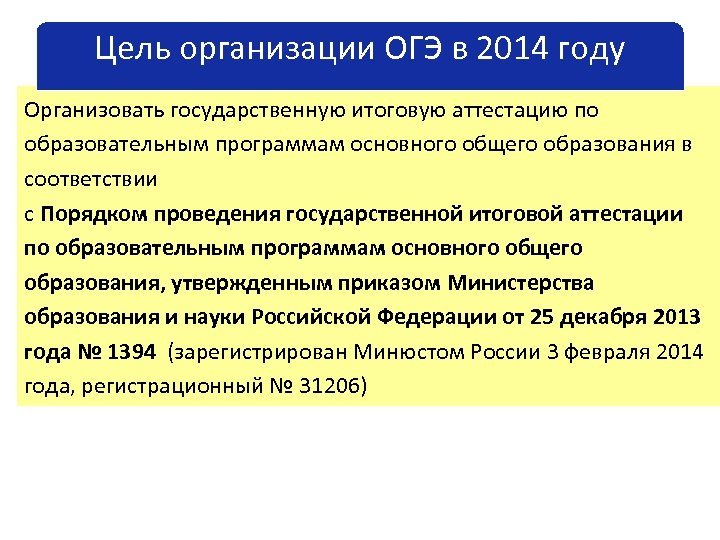 Цель организации ОГЭ в 2014 году

Организовать государственную итоговую аттестацию по образовательным программам основного общего образования в соответствии

с Порядком проведения государственной итоговой аттестации по образовательным программам основного общего образования, утвержденным приказом Министерства образования и науки Российской Федерации от 25 декабря 2013 года № 1394 (зарегистрирован Минюстом России 3 февраля 2014 года, регистрационный № 31206)